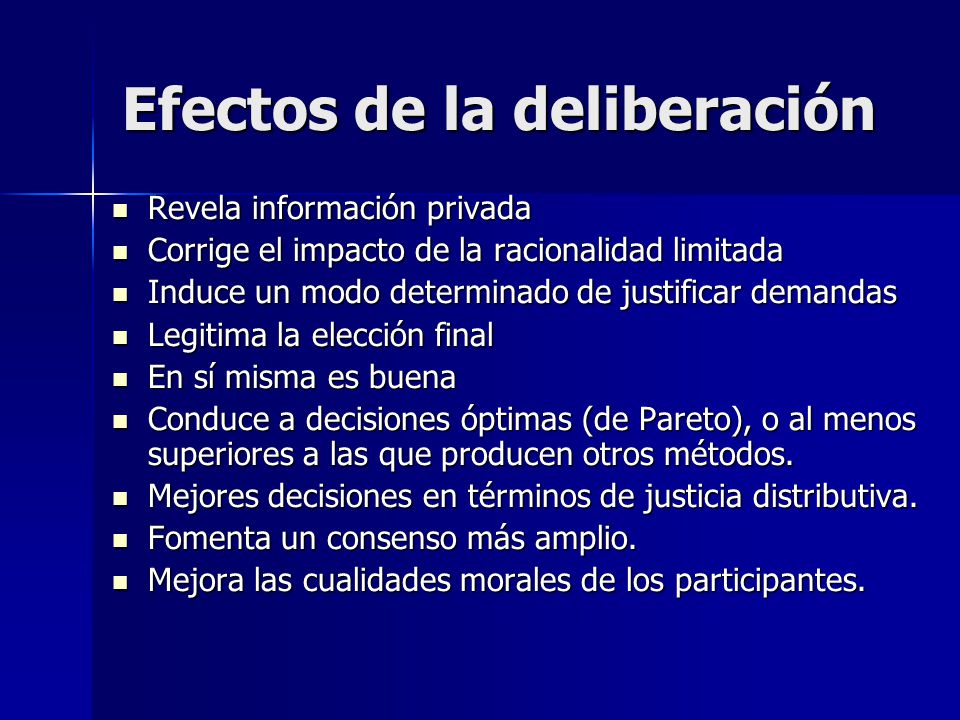 Efectos de la deliberación

- Revela información privada
- Corrige el impacto de la racionalidad limitada
- Induce un modo determinado de justificar demandas
- Legitima la elección final
- En sí misma es buena
- Conduce a decisiones óptimas (de Pareto), o al menos superiores a las que producen otros métodos.
- Mejores decisiones en términos de justicia distributiva.
- Fomenta un consenso más amplio.
- Mejora las cualidades morales de los participantes.